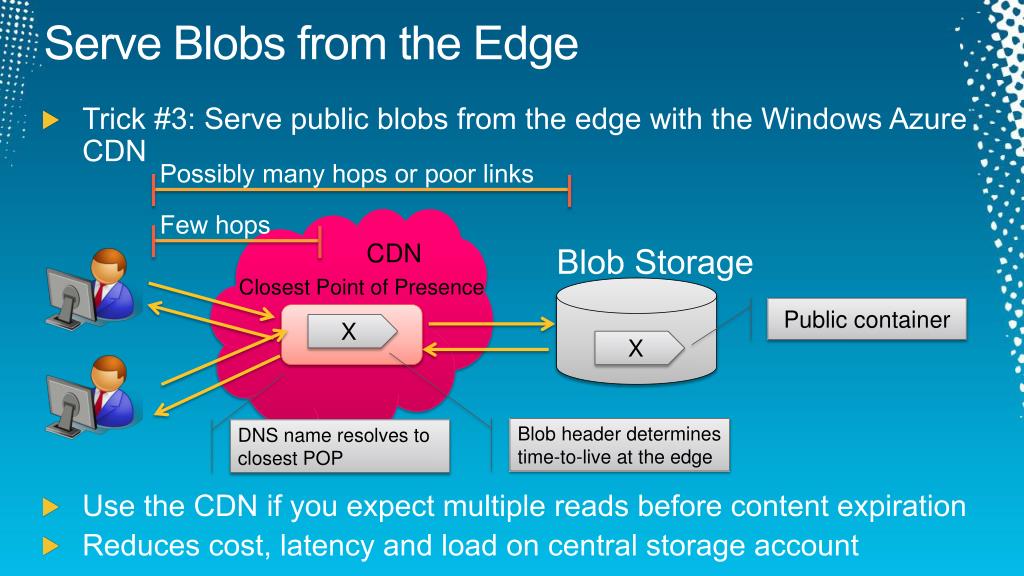 Serve Blobs from the Edge

Trick #3: Serve public blobs from the edge with the Windows Azure CDN

Possibly many hops or poor links

Few hops

CDN

Closest Point of Presence

X

Blob Storage

X

Public container

DNS name resolves to closest POP

Blob header determines time-to-live at the edge

Use the CDN if you expect multiple reads before content expiration

Reduces cost, latency and load on central storage account